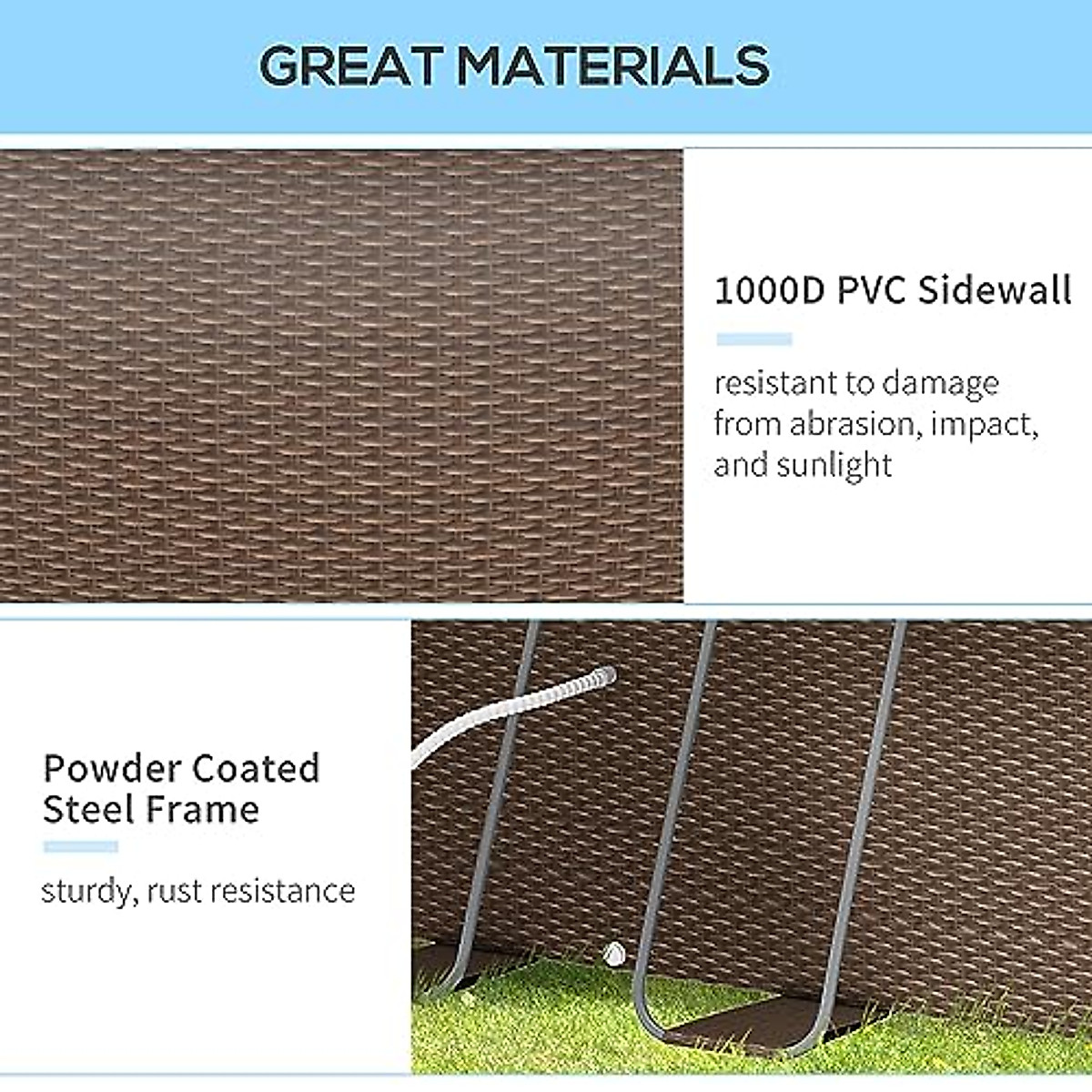 GREAT MATERIALS

1000D PVC Sidewall

resistant to damage from abrasion, impact, and sunlight

Powder Coated Steel Frame

sturdy, rust resistance